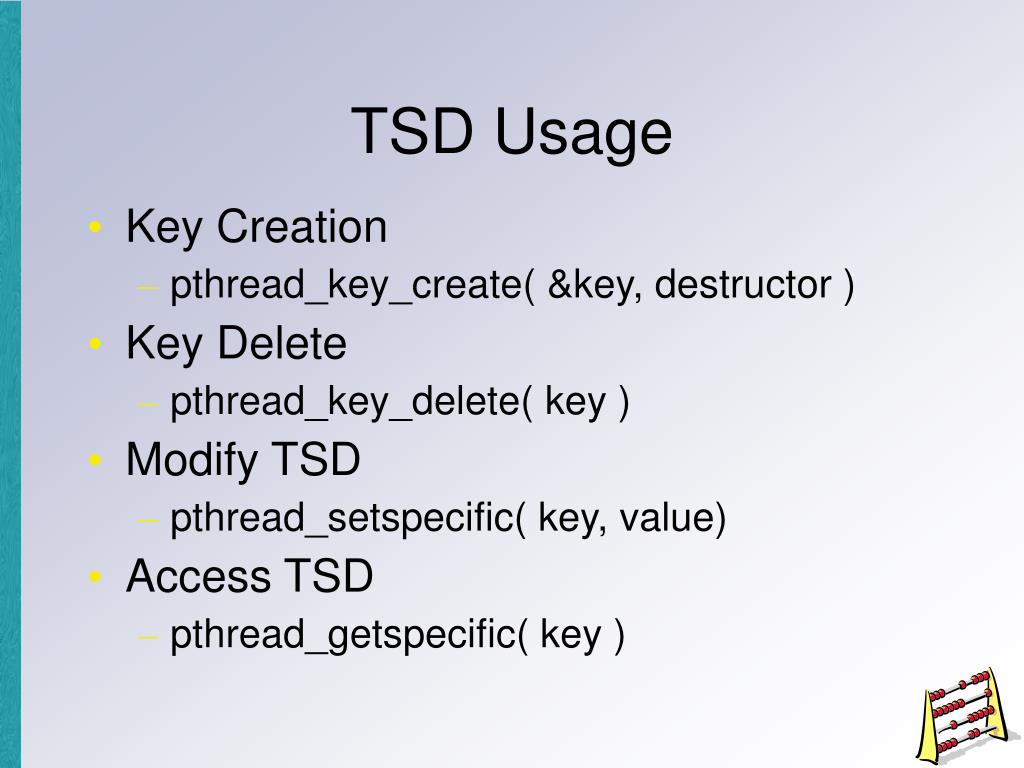 TSD Usage

• Key Creation
– pthread_key_create( &key, destructor )
• Key Delete
– pthread_key_delete( key )
• Modify TSD
– pthread_setspecific( key, value)
• Access TSD
– pthread_getspecific( key )